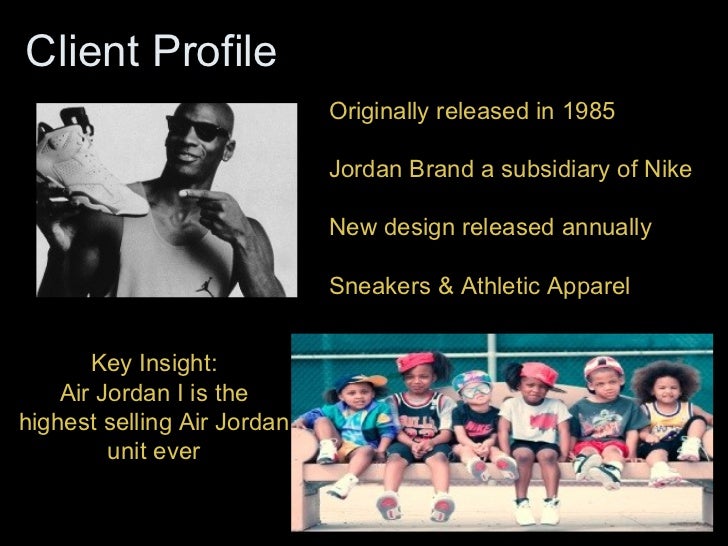 Client Profile

Originally released in 1985

Jordan Brand a subsidiary of Nike

New design released annually

Sneakers & Athletic Apparel

Key Insight:
Air Jordan I is the highest selling Air Jordan unit ever